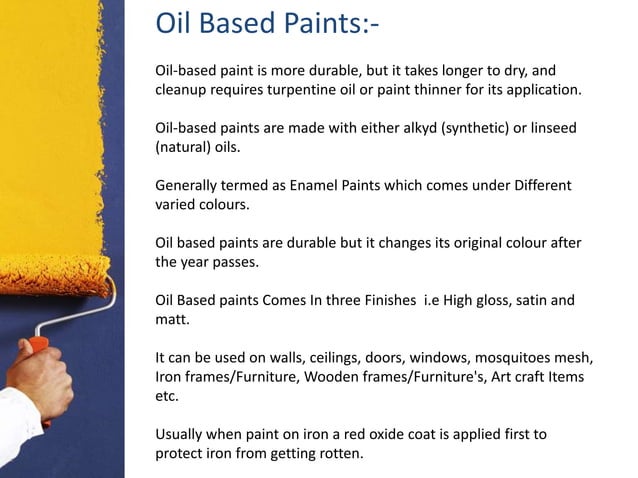 Oil Based Paints:-

Oil-based paint is more durable, but it takes longer to dry, and cleanup requires turpentine oil or paint thinner for its application.

Oil-based paints are made with either alkyd (synthetic) or linseed (natural) oils.

Generally termed as Enamel Paints which comes under Different varied colours.

Oil based paints are durable but it changes its original colour after the year passes.

Oil Based paints Comes In three Finishes i.e High gloss, satin and matt.

It can be used on walls, ceilings, doors, windows, mosquitoes mesh, Iron frames/Furniture, Wooden frames/Furniture's, Art craft Items etc.

Usually when paint on iron a red oxide coat is applied first to protect iron from getting rotten.